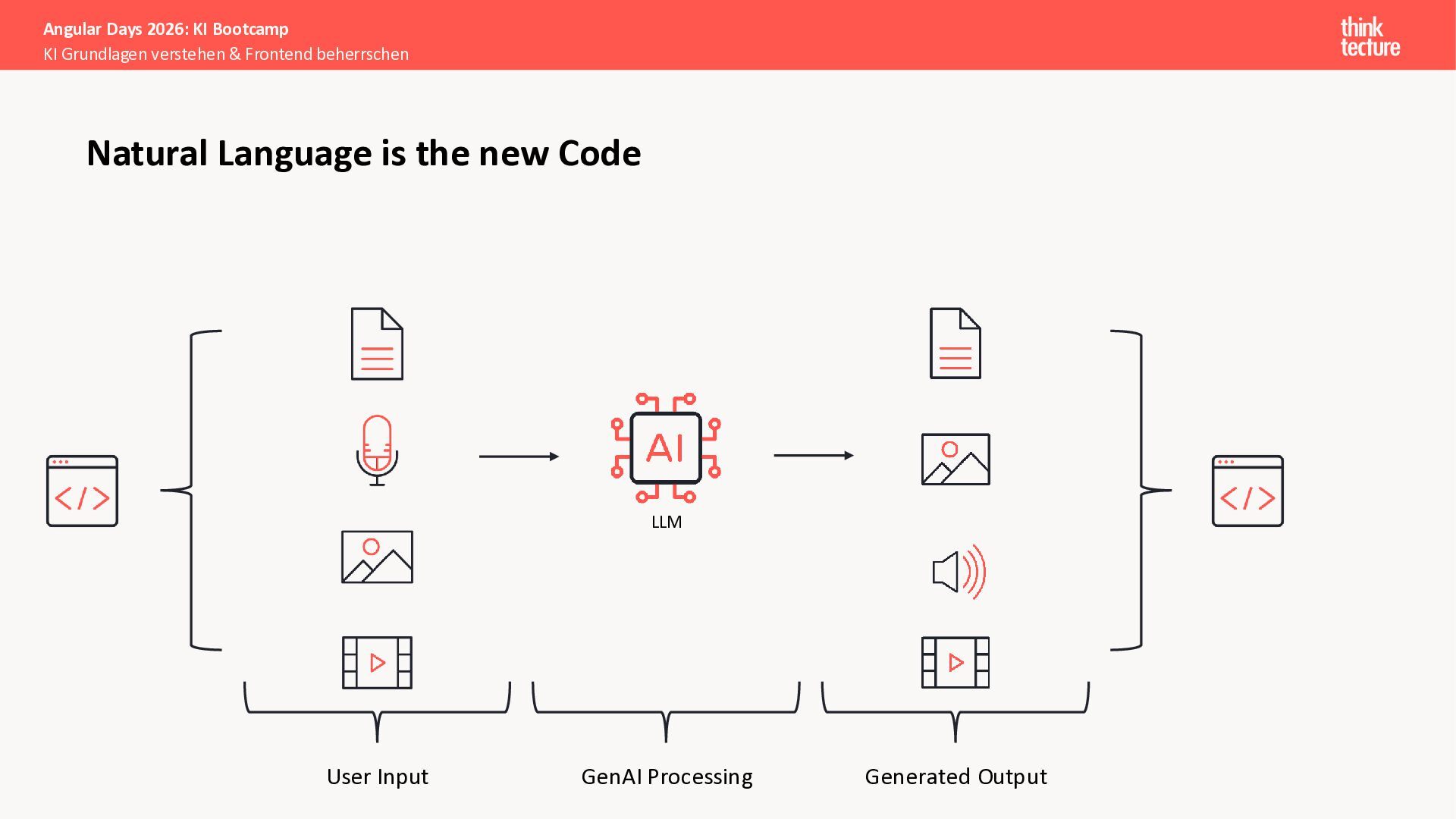 Angular Days 2026: KI Bootcamp
KI Grundlagen verstehen & Frontend beherrschen

think tecture

Natural Language is the new Code

AI

LLM

User Input

GenAI Processing

Generated Output